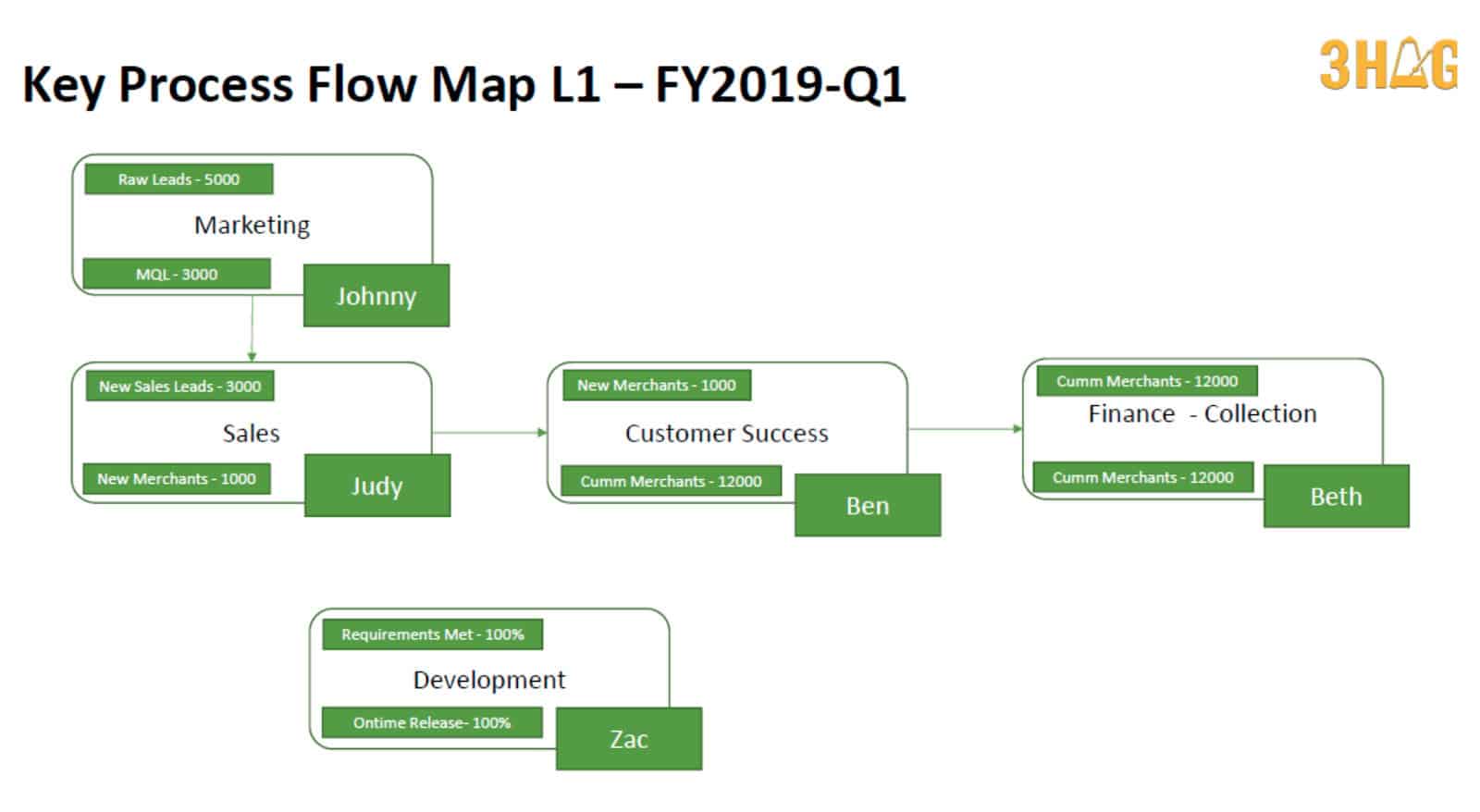 Key Process Flow Map L1 – FY2019-Q1

3HAG

Raw Leads - 5000

Marketing

MQL - 3000

Johnny

New Sales Leads - 3000

Sales

New Merchants - 1000

Judy

New Merchants - 1000

Customer Success

Cumm Merchants - 12000

Ben

Cumm Merchants - 12000

Finance - Collection

Cumm Merchants - 12000

Beth

Requirements Met - 100%

Development

Ontime Release- 100%

Zac